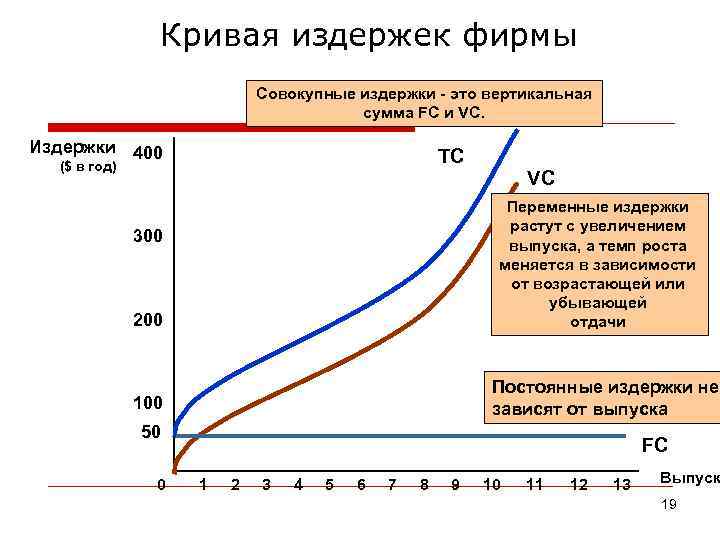 Кривая издержек фирмы

Совокупные издержки - это вертикальная сумма FC и VC.

Издержки ($ в год)

400
300
200
100
50

TC

VC

Переменные издержки растут с увеличением выпуска, а темп роста меняется в зависимости от возрастающей или убывающей отдачи

Постоянные издержки не зависят от выпуска

FC

0 1 2 3 4 5 6 7 8 9 10 11 12 13

Выпуск

19